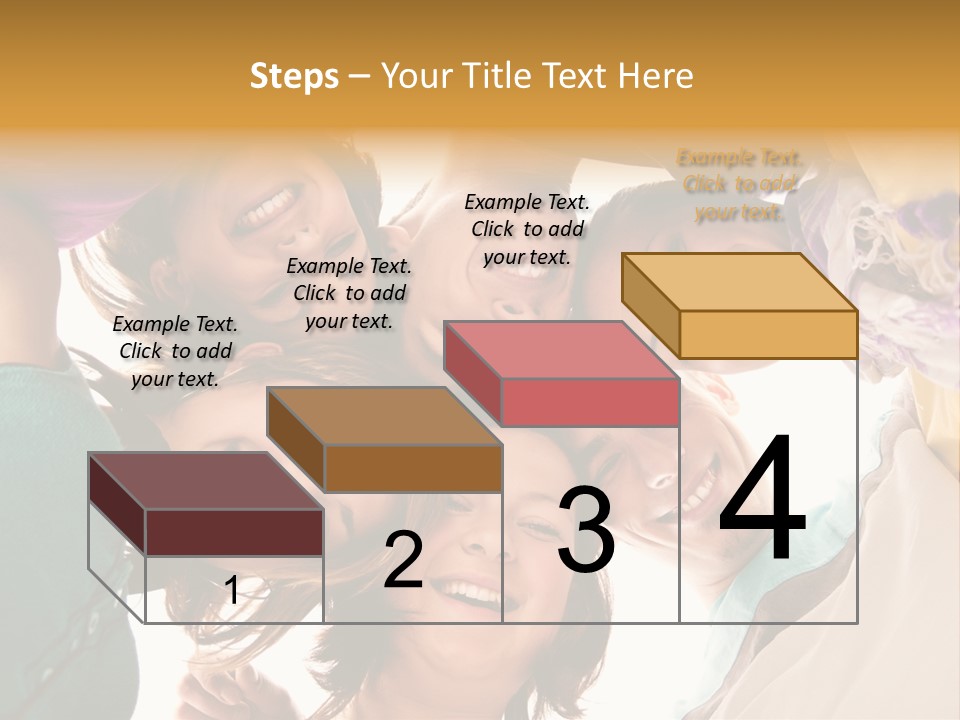 Steps – Your Title Text Here

Example Text. Click to add your text.

Example Text. Click to add your text.

Example Text. Click to add your text.

Example Text. Click to add your text.

1

2

3

4